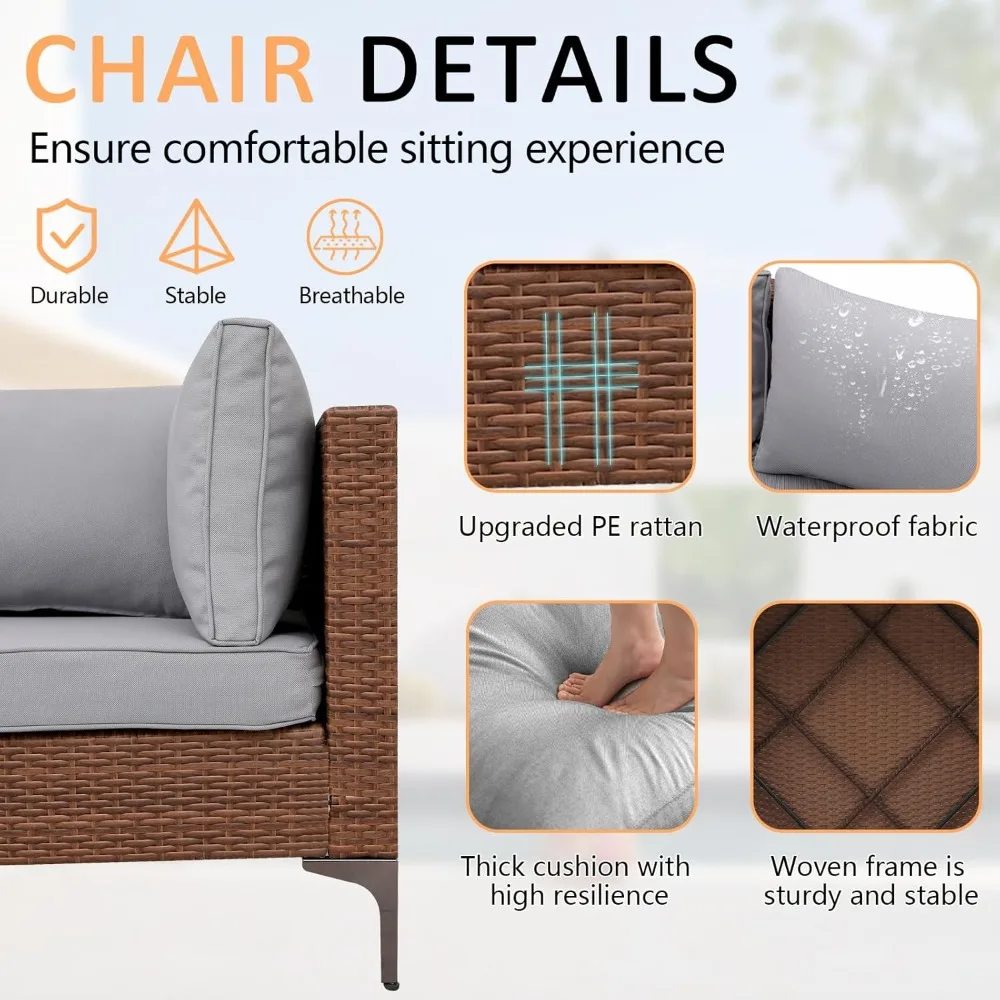 CHAIR DETAILS

Ensure comfortable sitting experience

Durable

Stable

Breathable

Upgraded PE rattan

Waterproof fabric

Thick cushion with high resilience

Woven frame is sturdy and stable